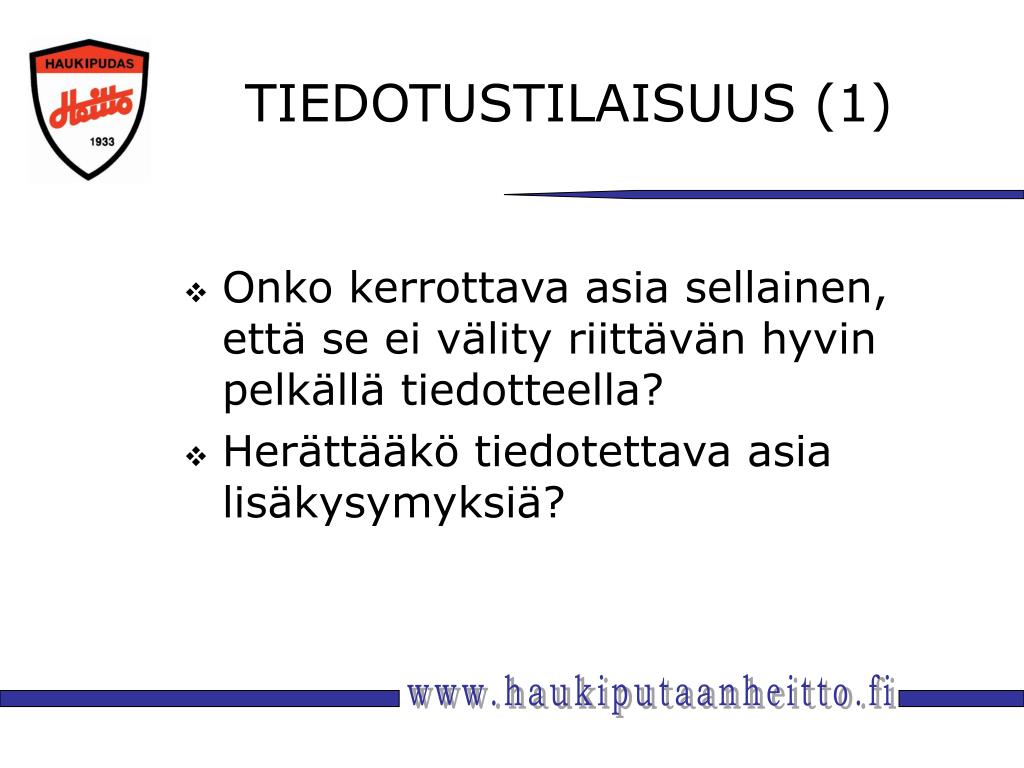 HAUKIPUDAS
Heitto
1933

TIEDOTUSTILAISUUS (1)

❖ Onko kerrottava asia sellainen, että se ei välity riittävän hyvin pelkällä tiedotteella?
❖ Herättääkö tiedotettava asia lisäkysymyksiä?

www.haukiputaanheitto.fi